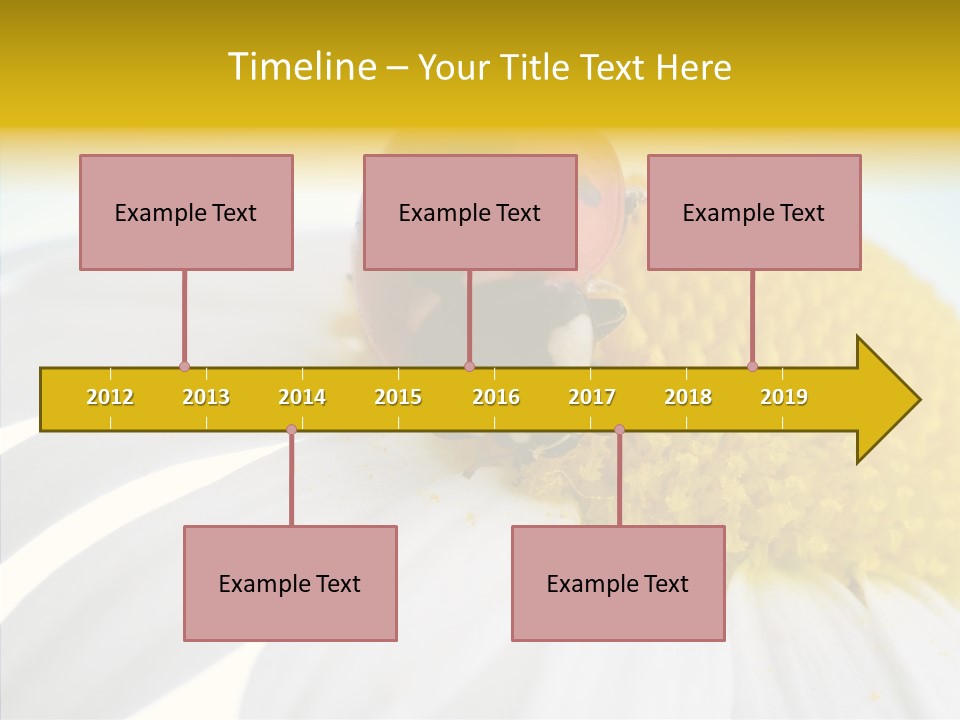 Timeline – Your Title Text Here

Example Text

Example Text

Example Text

2012 2013 2014 2015 2016 2017 2018 2019

Example Text

Example Text